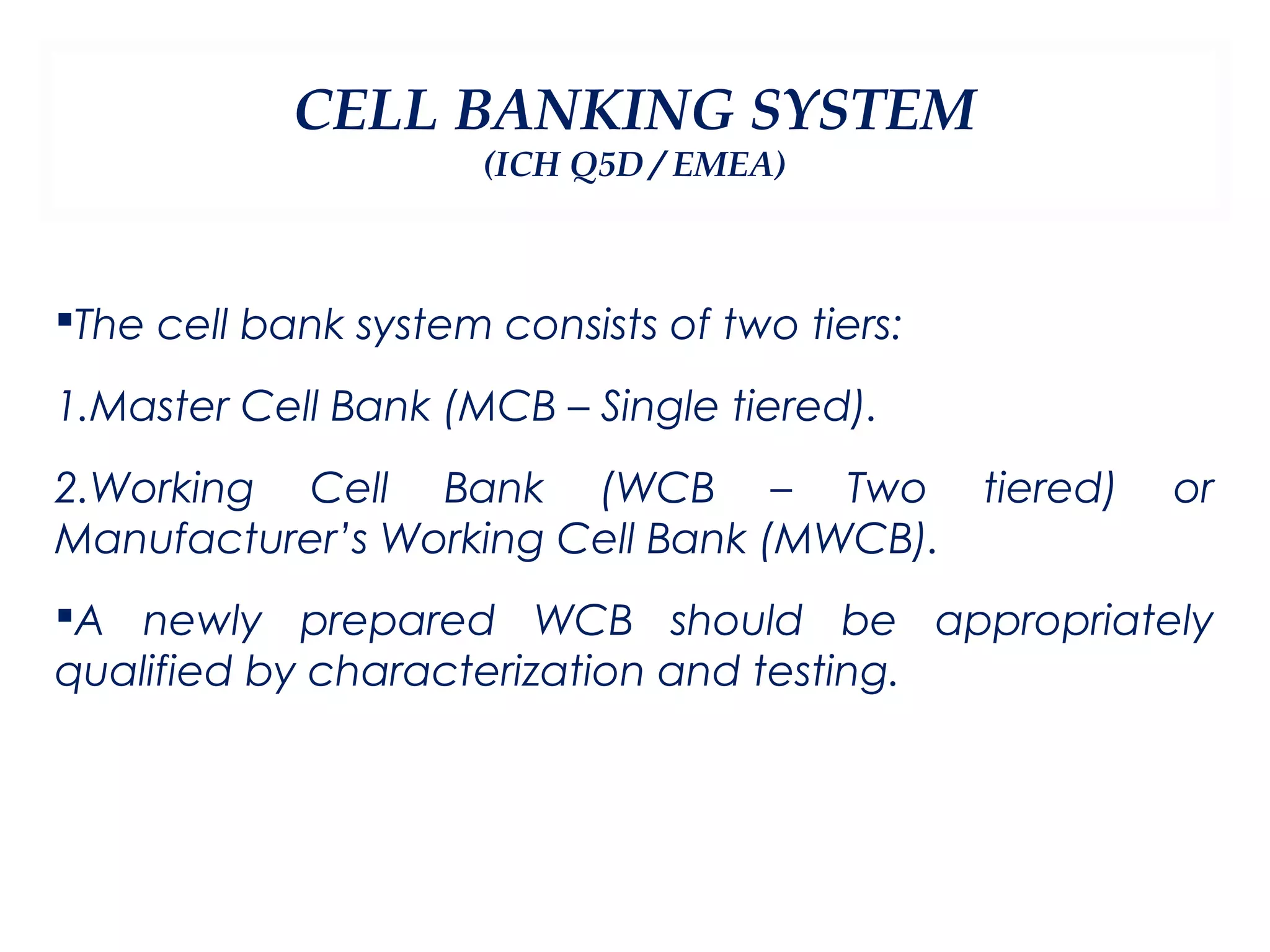 CELL BANKING SYSTEM
(ICH Q5D / EMEA)

▪The cell bank system consists of two tiers:

1.Master Cell Bank (MCB – Single tiered).

2.Working Cell Bank (WCB – Two tiered) or Manufacturer's Working Cell Bank (MWCB).

▪A newly prepared WCB should be appropriately qualified by characterization and testing.